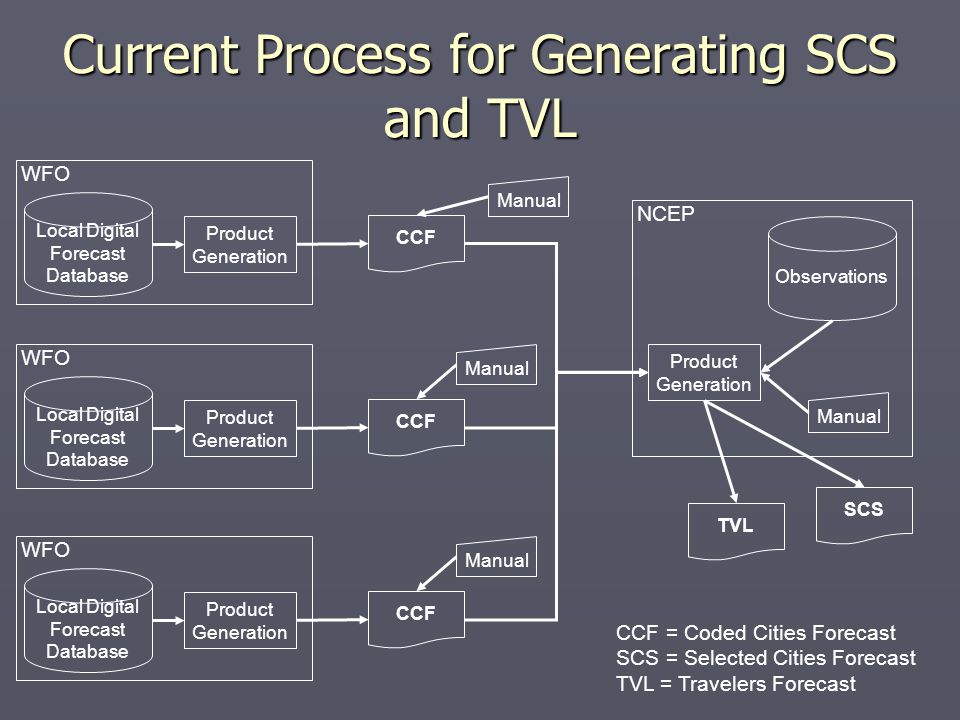 Current Process for Generating SCS and TVL

WFO

Local Digital Forecast Database

Product Generation

Manual

CCF

WFO

Local Digital Forecast Database

Product Generation

Manual

CCF

WFO

Local Digital Forecast Database

Product Generation

Manual

CCF

NCEP

Observations

Product Generation

Manual

TVL

SCS

CCF = Coded Cities Forecast
SCS = Selected Cities Forecast
TVL = Travelers Forecast